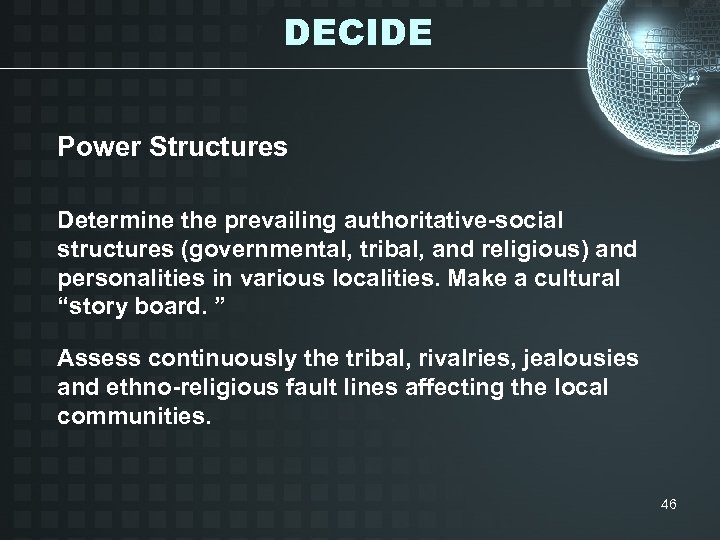 DECIDE

Power Structures

Determine the prevailing authoritative-social structures (governmental, tribal, and religious) and personalities in various localities. Make a cultural “story board. ”

Assess continuously the tribal, rivalries, jealousies and ethno-religious fault lines affecting the local communities.

46